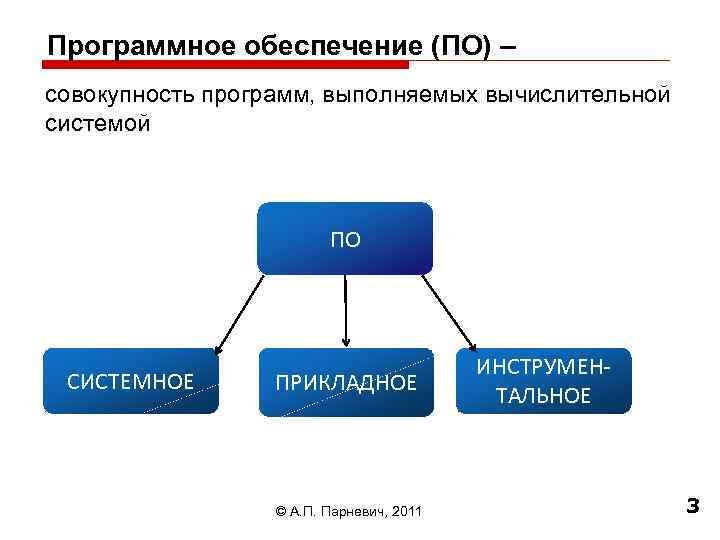 Программное обеспечение (ПО) –

совокупность программ, выполняемых вычислительной системой

ПО

СИСТЕМНОЕ

ПРИКЛАДНОЕ

ИНСТРУМЕНТАЛЬНОЕ

© А.П. Парневич, 2011

3